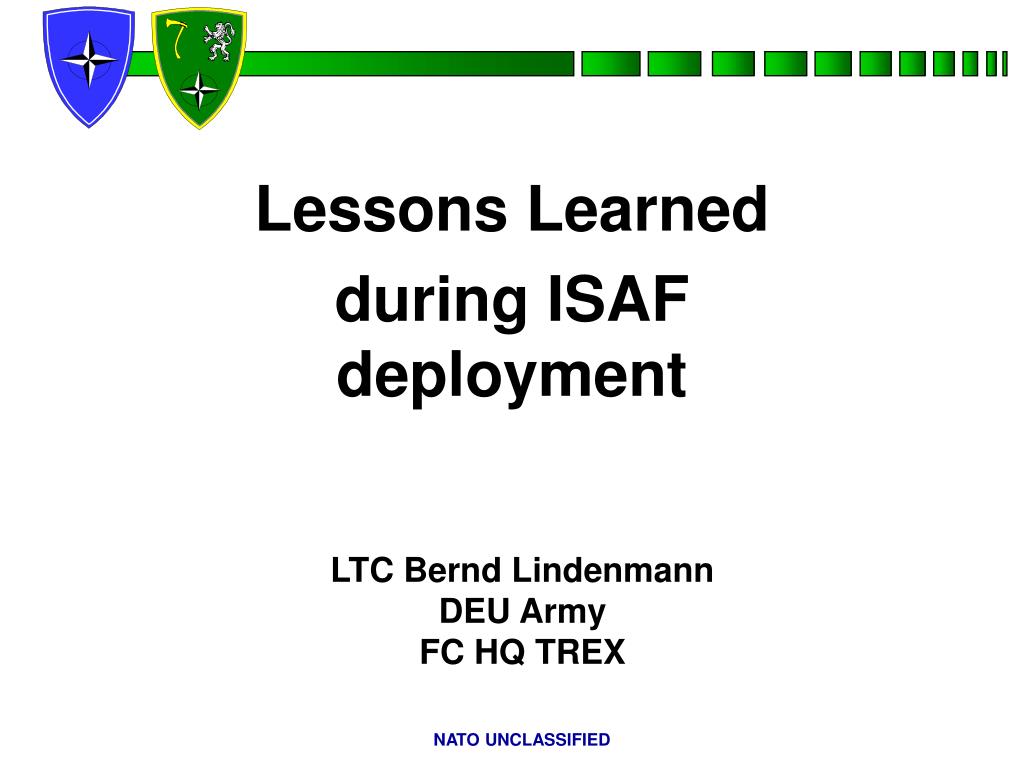 Lessons Learned
during ISAF deployment

LTC Bernd Lindenmann
DEU Army
FC HQ TREX

NATO UNCLASSIFIED